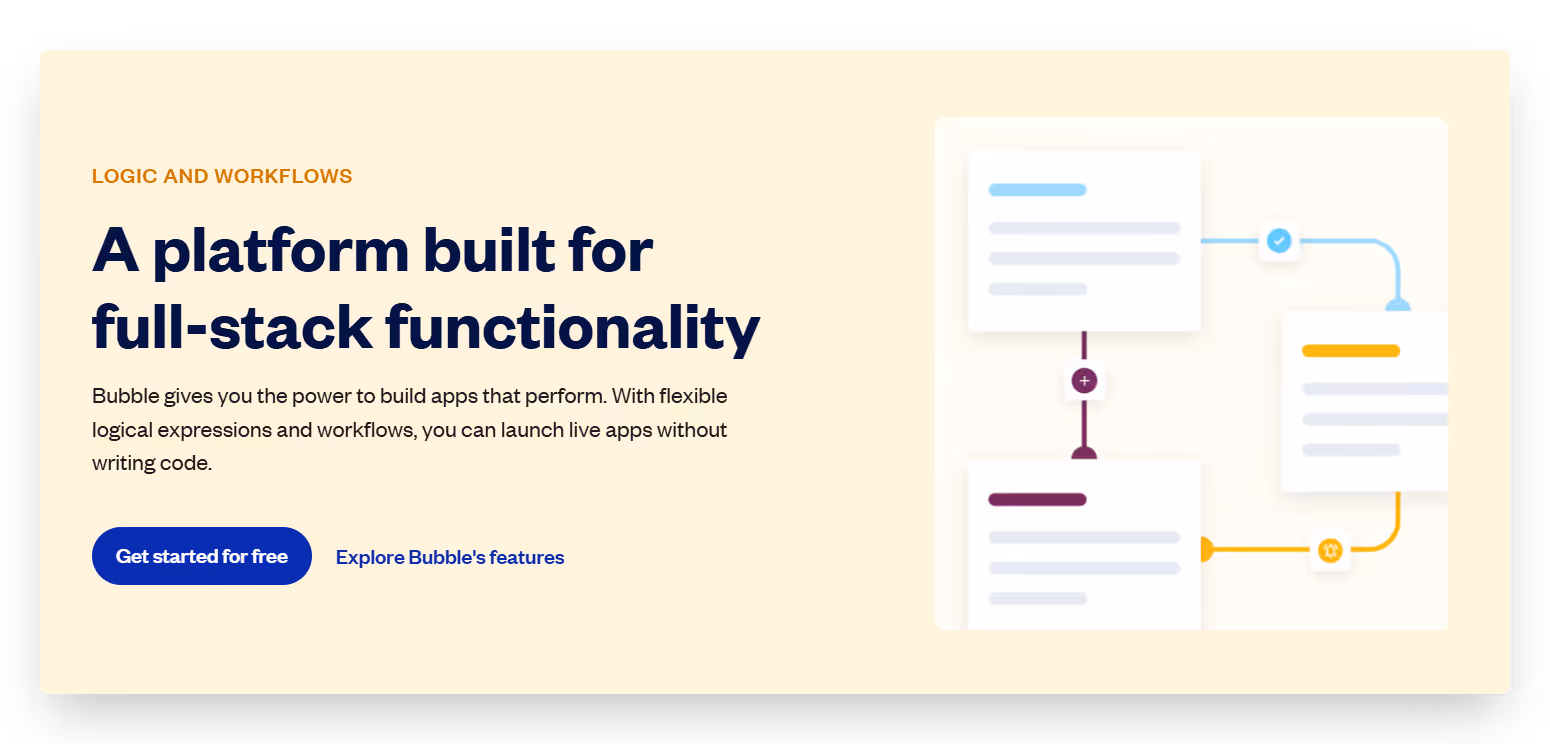 LOGIC AND WORKFLOWS

A platform built for full-stack functionality

Bubble gives you the power to build apps that perform. With flexible logical expressions and workflows, you can launch live apps without writing code.

Get started for free

Explore Bubble's features